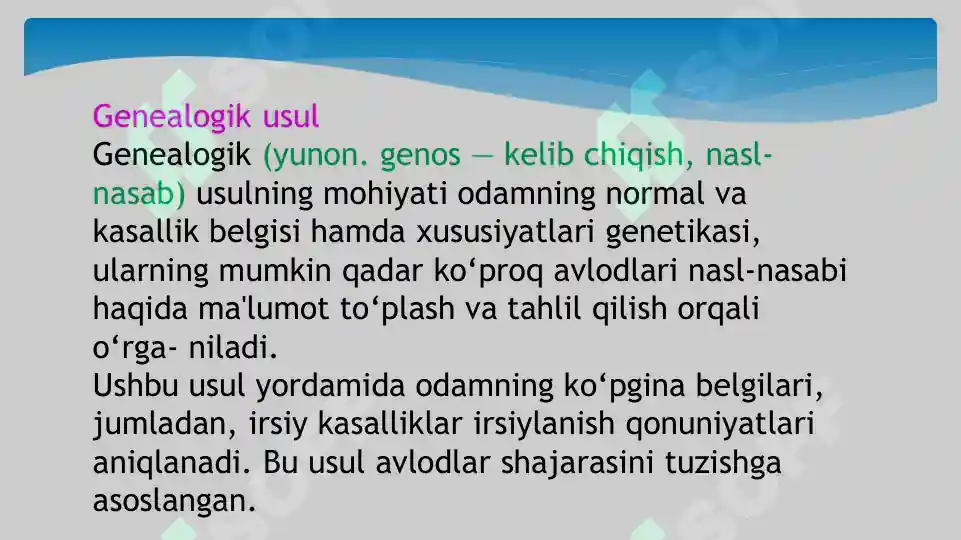 Genealogik usul
Genealogik (yunon. genos — kelib chiqish, nasl-nasab) usulning mohiyati odamning normal va kasallik belgisi hamda xususiyatlari genetikasi, ularning mumkin qadar ko‘proq avlodlari nasl-nasabi haqida ma'lumot to‘plash va tahlil qilish orqali o‘rga- niladi.
Ushbu usul yordamida odamning ko‘pgina belgilari, jumladan, irsiy kasalliklar irsiylanish qonuniyatlari aniqlanadi. Bu usul avlodlar shajarasini tuzishga asoslangan.